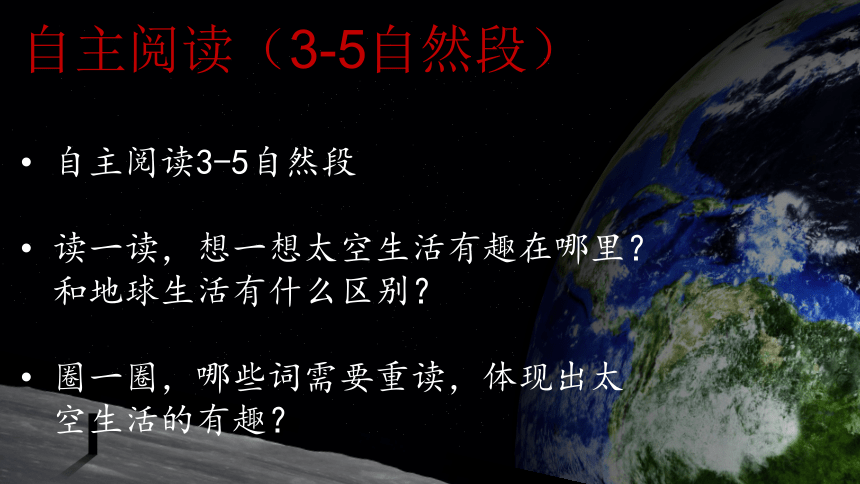 自主阅读（3-5自然段）

• 自主阅读3-5自然段

• 读一读，想一想太空生活有趣在哪里？和地球生活有什么区别？

• 圈一圈，哪些词需要重读，体现出太空生活的有趣？